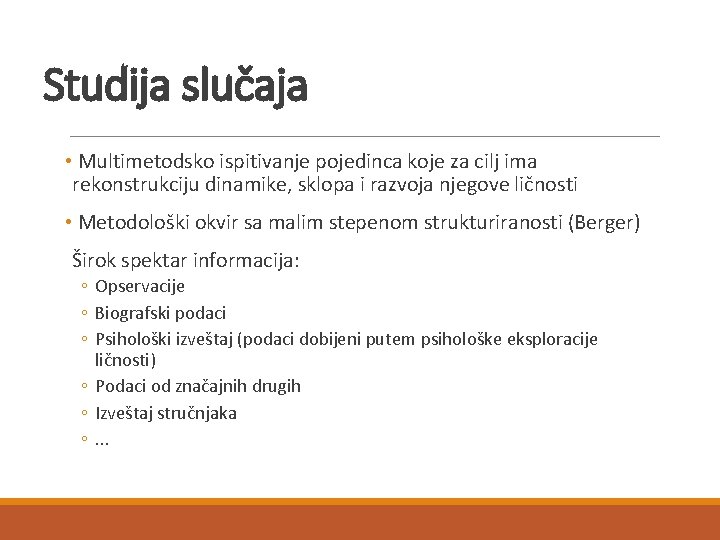 Studija slučaja

• Multimetodsko ispitivanje pojedinca koje za cilj ima rekonstrukciju dinamike, sklopa i razvoja njegove ličnosti

• Metodološki okvir sa malim stepenom strukturiranosti (Berger)

Širok spektar informacija:

◦ Opservacije
◦ Biografski podaci
◦ Psihološki izveštaj (podaci dobijeni putem psihološke eksploracije ličnosti)
◦ Podaci od značajnih drugih
◦ Izveštaj stručnjaka
◦ ...